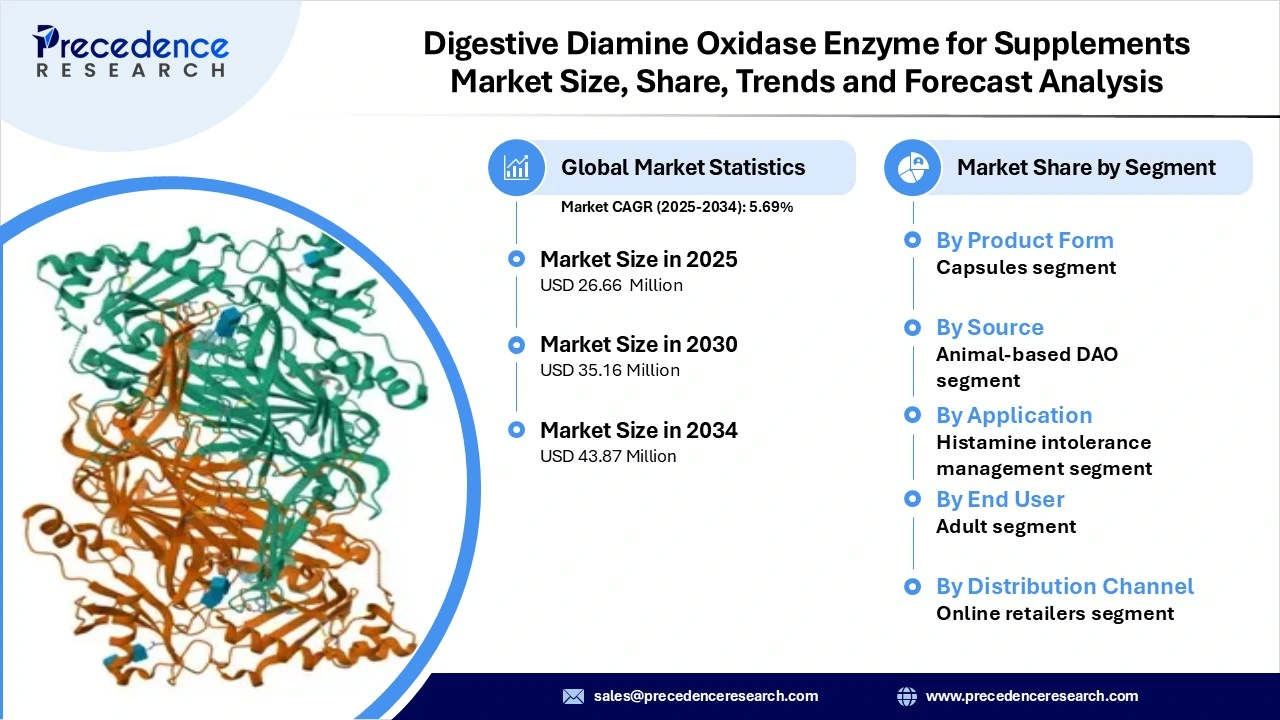 Precedence RESEARCH

Digestive Diamine Oxidase Enzyme for Supplements Market Size, Share, Trends and Forecast Analysis

Global Market Statistics

Market CAGR (2025-2034): 5.69%

Market Size in 2025
USD 26.66 Million

Market Size in 2030
USD 35.16 Million

Market Size in 2034
USD 43.87 Million

Market Share by Segment

By Product Form
Capsules segment

By Source
Animal-based DAO segment

By Application
Histamine intolerance management segment

By End User
Adult segment

By Distribution Channel
Online retailers segment

sales@precedenceresearch.com

www.precedenceresearch.com